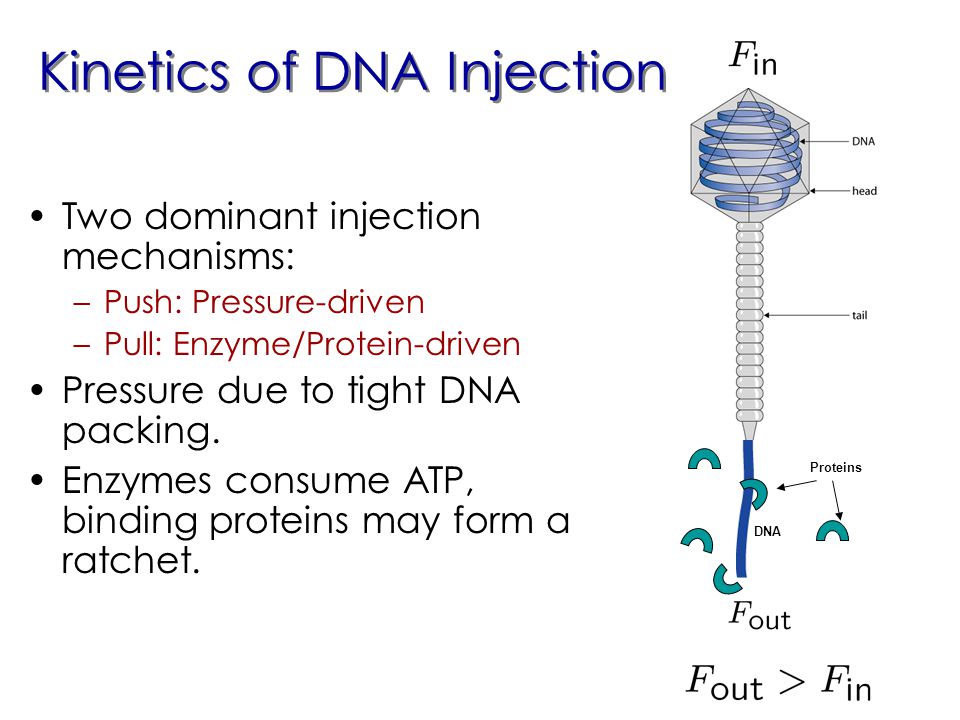 Kinetics of DNA Injection

• Two dominant injection mechanisms:
– Push: Pressure-driven
– Pull: Enzyme/Protein-driven
• Pressure due to tight DNA packing.
• Enzymes consume ATP, binding proteins may form a ratchet.

$F_{\text{in}}$

DNA

head

tail

Proteins

DNA

$F_{\text{out}}$

$F_{\text{out}} > F_{\text{in}}$